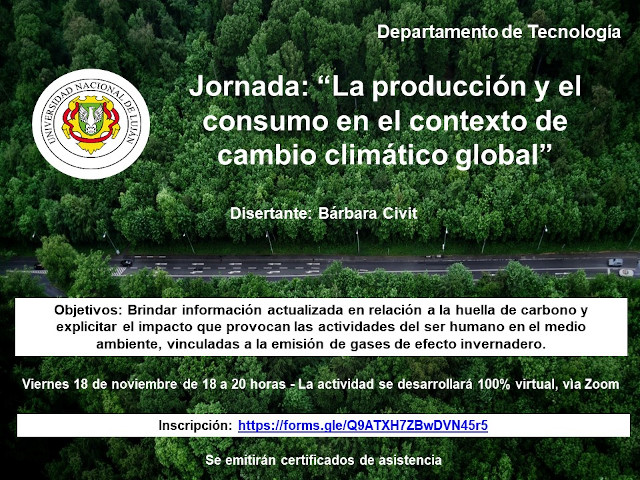 Departamento de Tecnología

UNIVERSIDAD NACIONAL DE LUJAN

Jornada: “La producción y el consumo en el contexto de cambio climático global”

Disertante: Bárbara Civit

Objetivos: Brindar información actualizada en relación a la huella de carbono y explicitar el impacto que provocan las actividades del ser humano en el medio ambiente, vinculadas a la emisión de gases de efecto invernadero.

Viernes 18 de noviembre de 18 a 20 horas - La actividad se desarrollará 100% virtual, vìa Zoom

Inscripción: https://forms.gle/Q9ATXH7ZBwDVN45r5

Se emitirán certificados de asistencia